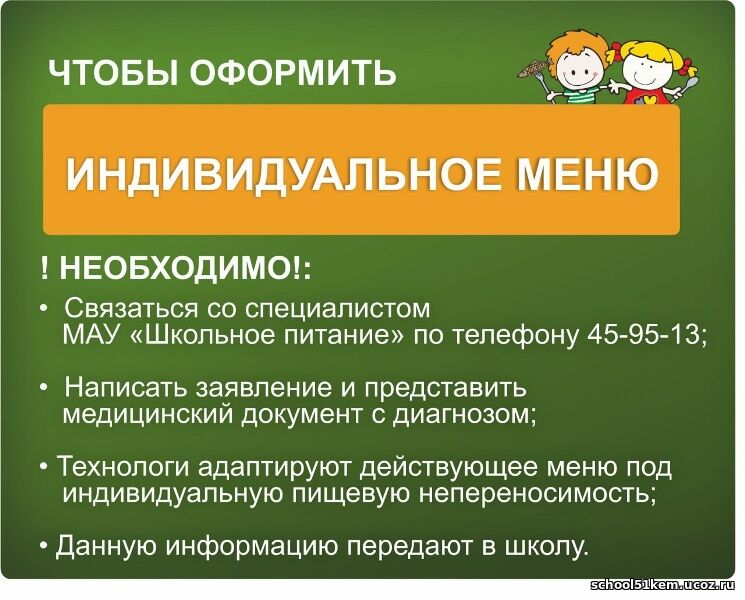 ЧТОБЫ ОФОРМИТЬ

ИНДИВИДУАЛЬНОЕ МЕНЮ

! НЕОБХОДИМО!:

• Связаться со специалистом МАУ «Школьное питание» по телефону 45-95-13;

• Написать заявление и представить медицинский документ с диагнозом;

• Технологи адаптируют действующее меню под индивидуальную пищевую непереносимость;

• Данную информацию передают в школу.

school51kem.ucoz.ru